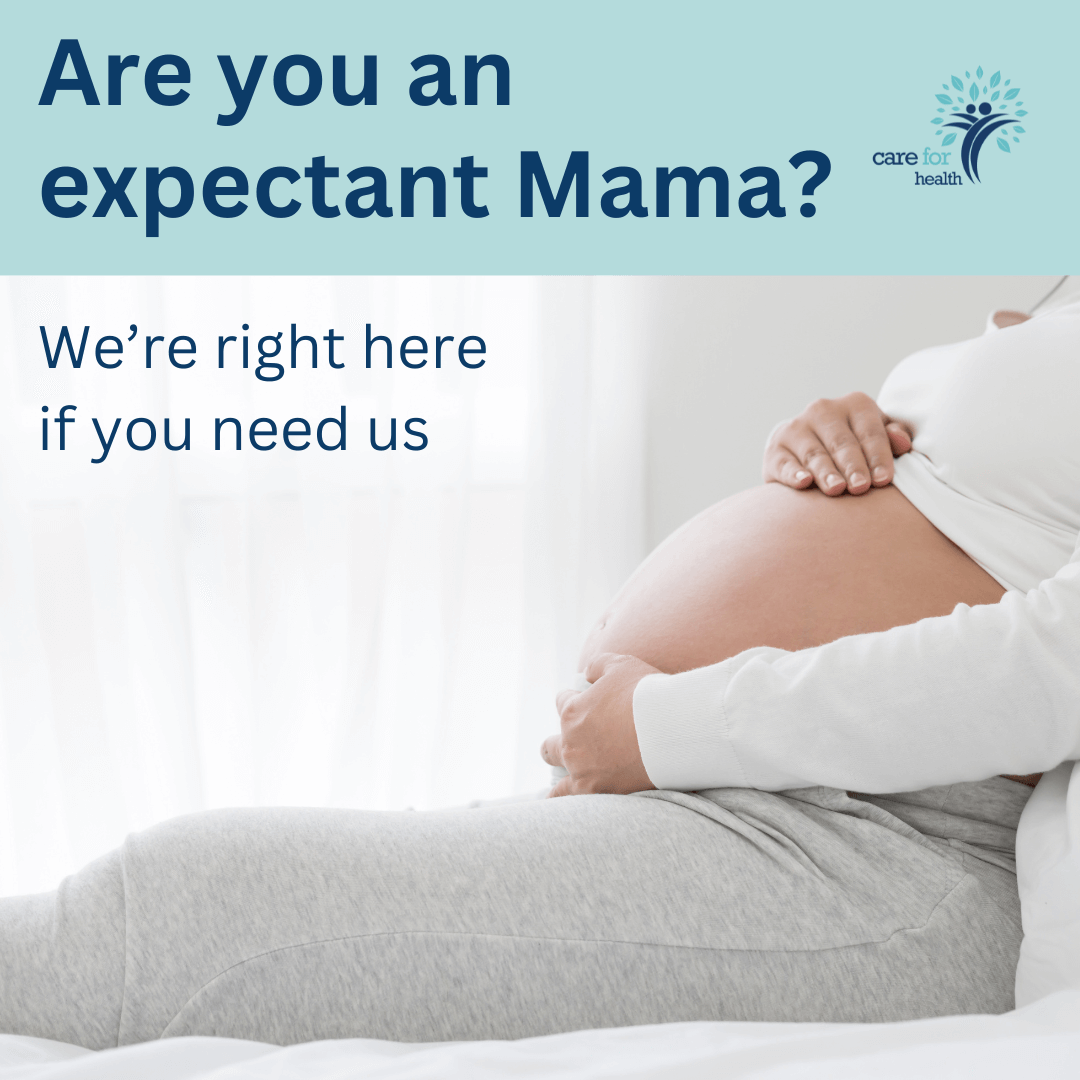 Are you an expectant Mama?

care for health

We're right here if you need us